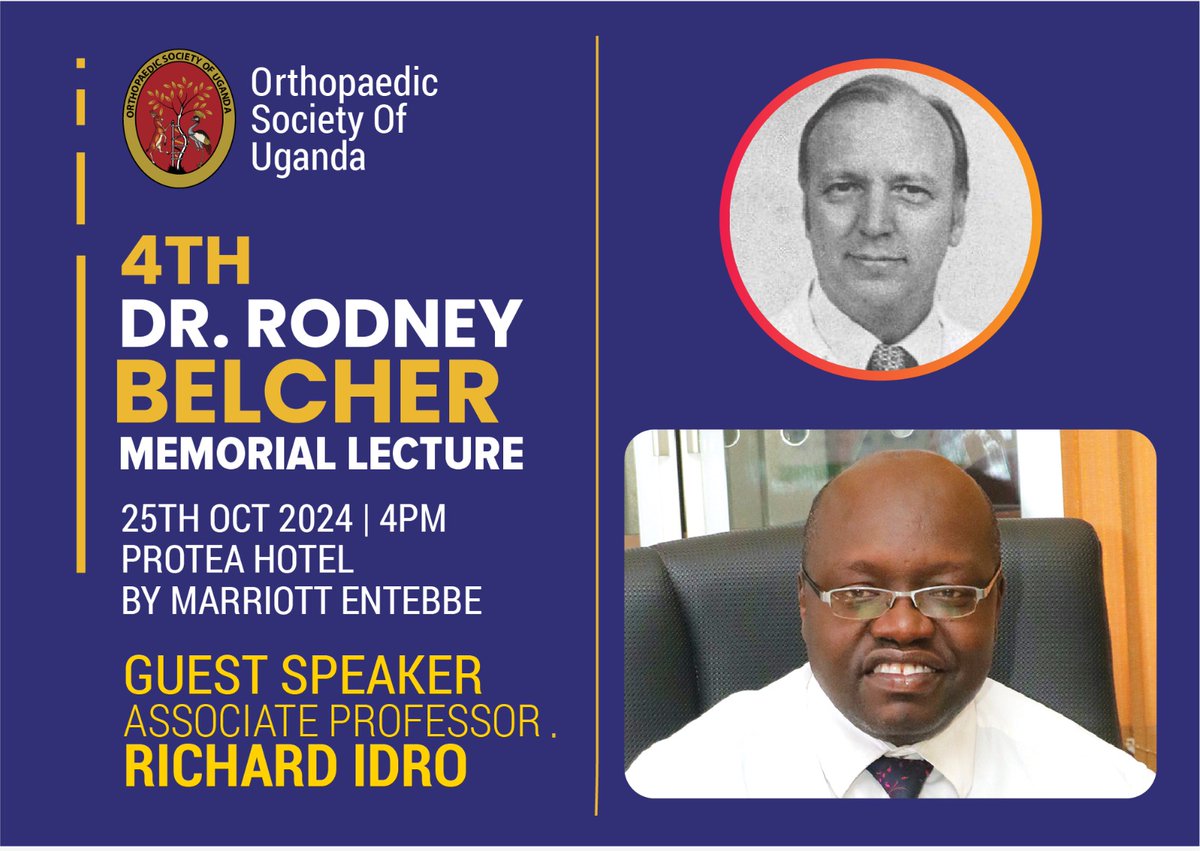 ORTHOPAEDIC SOCIETY OF UGANDA

Orthopaedic Society Of Uganda

4TH
DR. RODNEY
BELCHER
MEMORIAL LECTURE

25TH OCT 2024 | 4PM
PROTEA HOTEL
BY MARRIOTT ENTEBBE

GUEST SPEAKER
ASSOCIATE PROFESSOR .
RICHARD IDRO